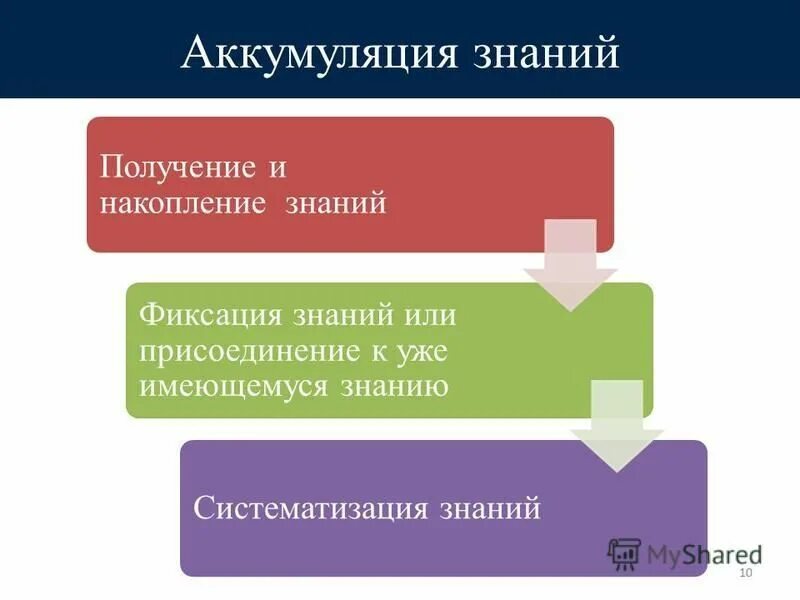 Аккумуляция знаний

Получение и накопление знаний

Фиксация знаний или присоединение к уже имеющемуся знанию

Систематизация знаний

MyShared

10